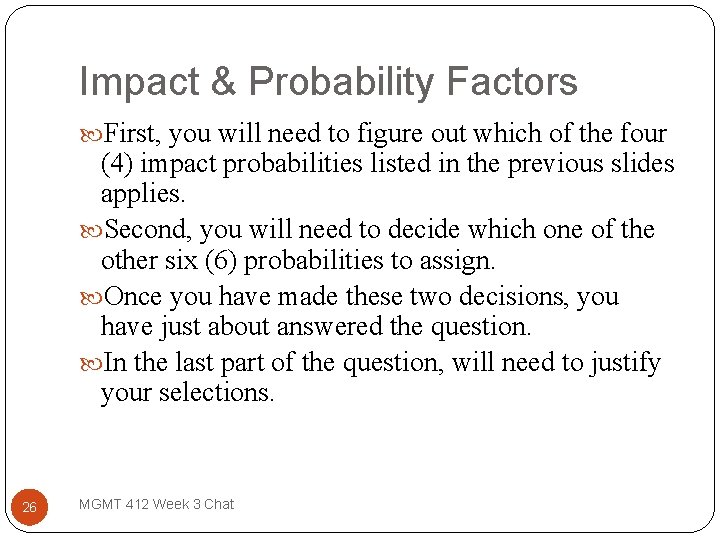 Impact & Probability Factors

First, you will need to figure out which of the four (4) impact probabilities listed in the previous slides applies.

Second, you will need to decide which one of the other six (6) probabilities to assign.

Once you have made these two decisions, you have just about answered the question.

In the last part of the question, will need to justify your selections.

26

MGMT 412 Week 3 Chat